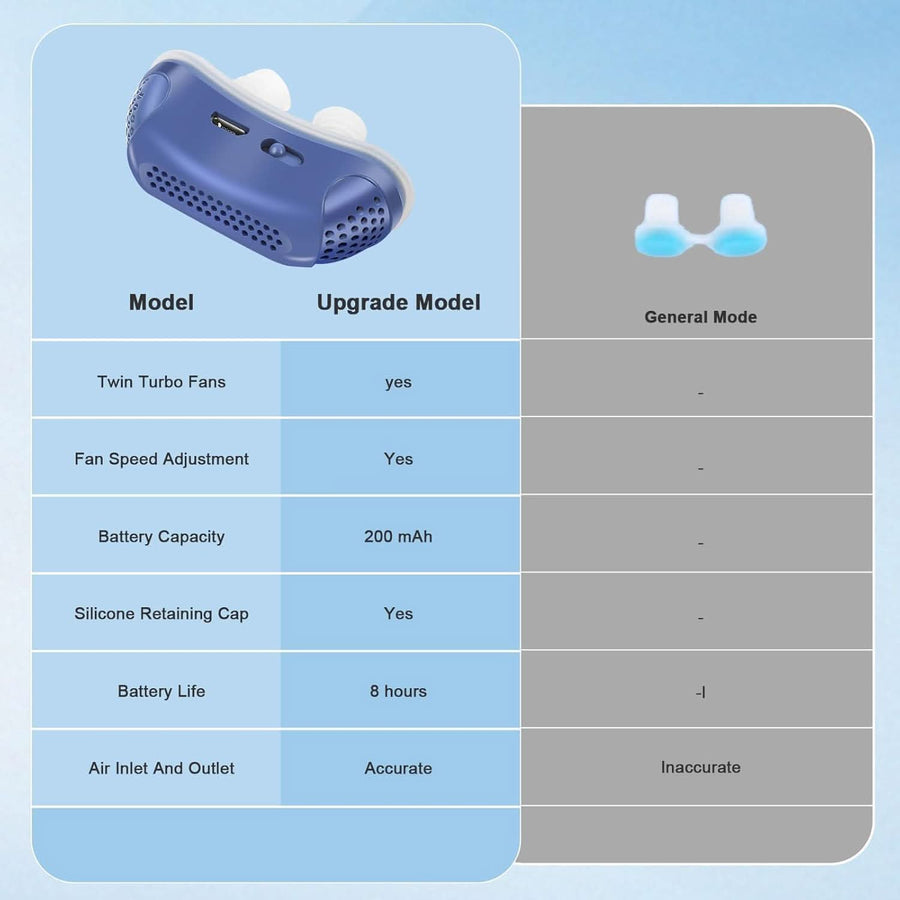 | Model | Upgrade Model | General Mode |
|---|---|---|
| Twin Turbo Fans | yes | - |
| Fan Speed Adjustment | Yes | - |
| Battery Capacity | 200 mAh | - |
| Silicone Retaining Cap | Yes | - |
| Battery Life | 8 hours | -l |
| Air Inlet And Outlet | Accurate | Inaccurate |